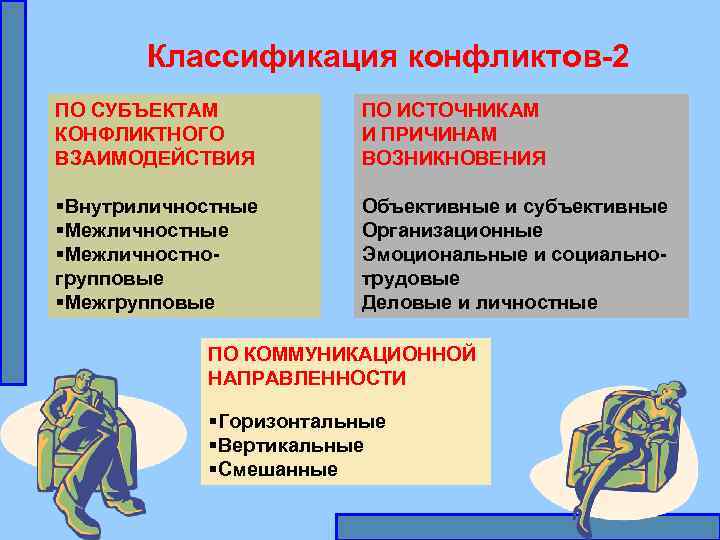 Классификация конфликтов-2

ПО СУБЪЕКТАМ КОНФЛИКТНОГО ВЗАИМОДЕЙСТВИЯ

▪Внутриличностные
▪Межличностные
▪Межличностно-групповые
▪Межгрупповые

ПО ИСТОЧНИКАМ И ПРИЧИНАМ ВОЗНИКНОВЕНИЯ

Объективные и субъективные
Организационные
Эмоциональные и социально-трудовые
Деловые и личностные

ПО КОММУНИКАЦИОННОЙ НАПРАВЛЕННОСТИ

▪Горизонтальные
▪Вертикальные
▪Смешанные